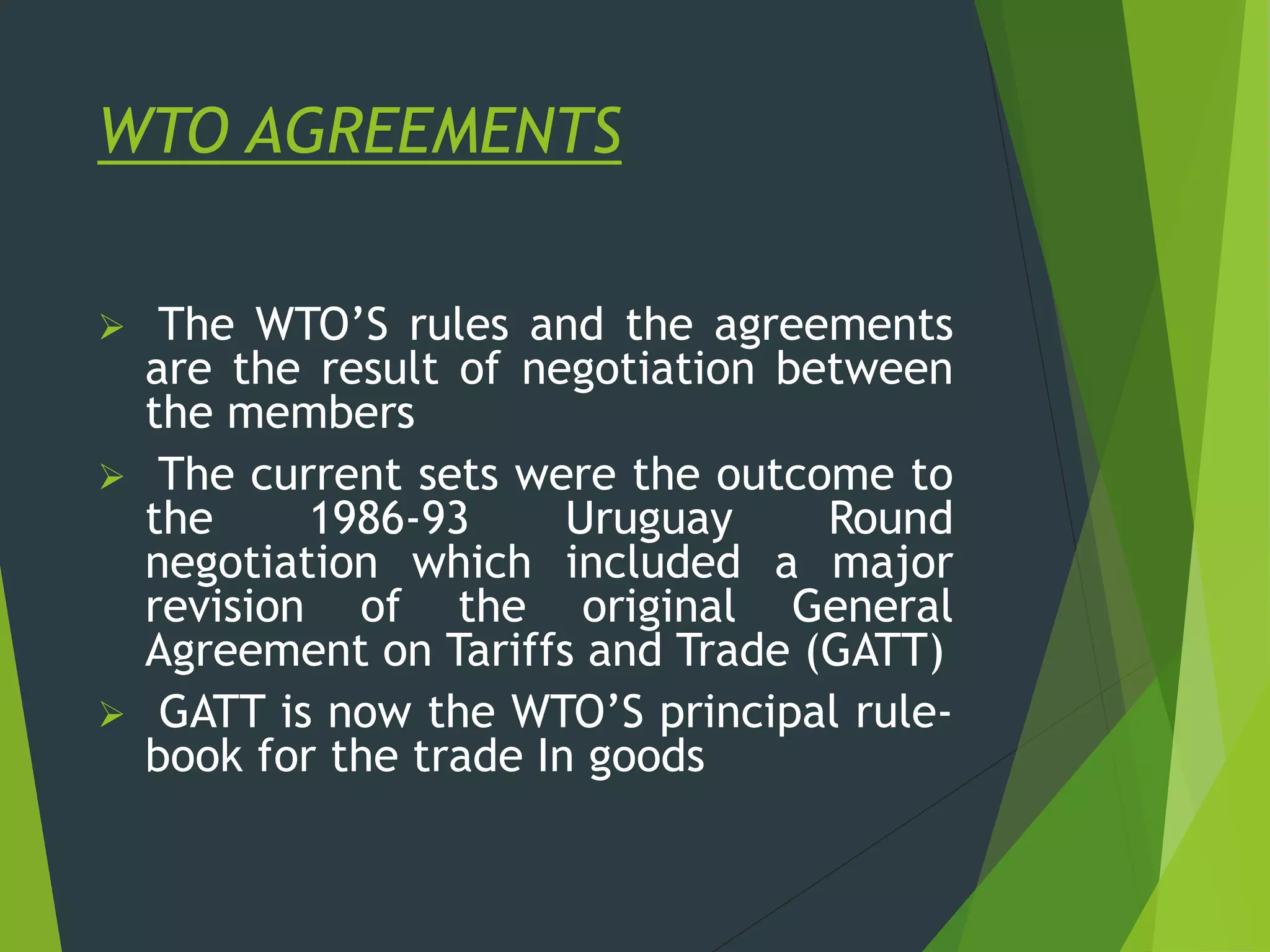 WTO AGREEMENTS

➢ The WTO’S rules and the agreements are the result of negotiation between the members

➢ The current sets were the outcome to the 1986-93 Uruguay Round negotiation which included a major revision of the original General Agreement on Tariffs and Trade (GATT)

➢ GATT is now the WTO’S principal rule-book for the trade In goods